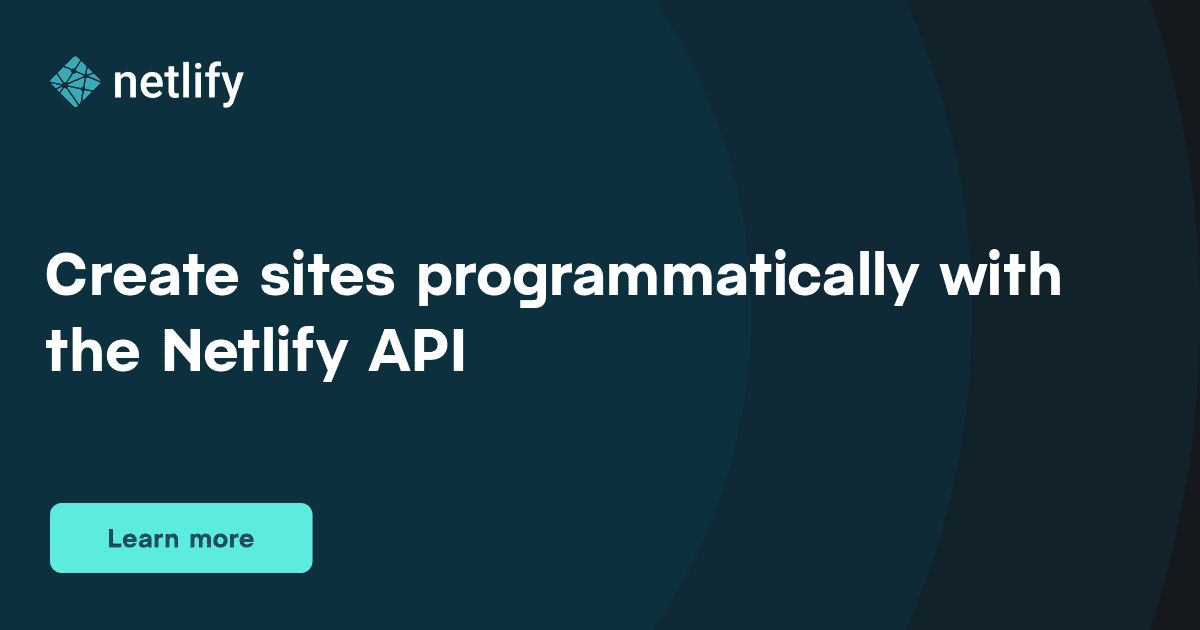 netlify

Create sites programmatically with the Netlify API

Learn more